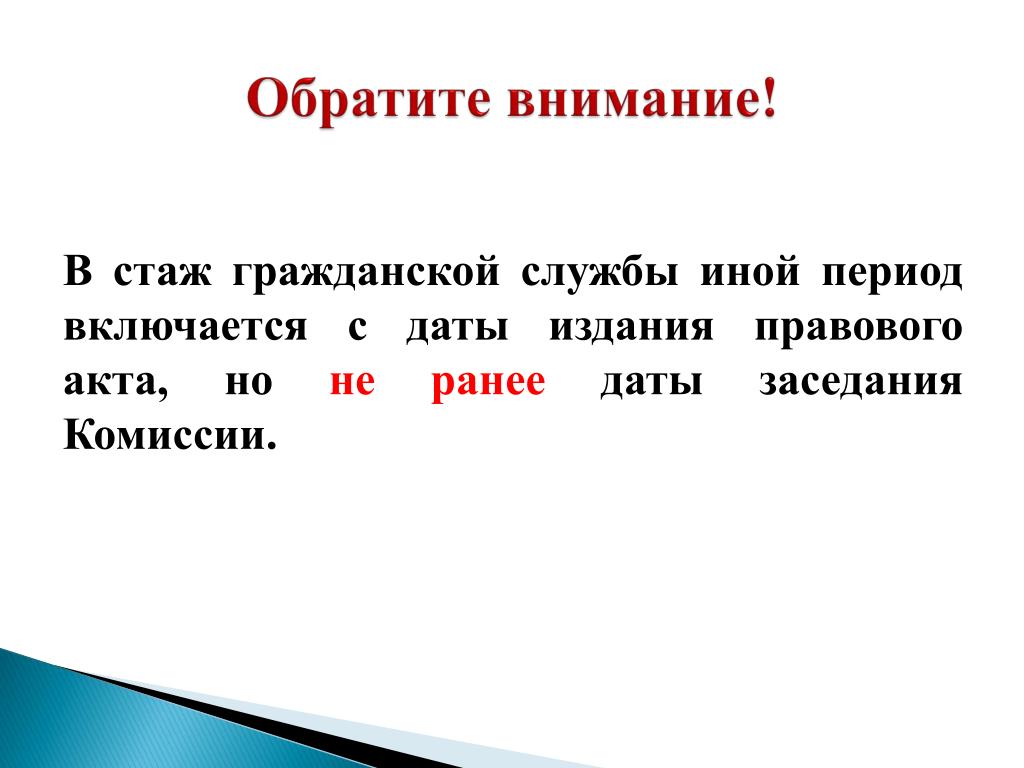 Обратите внимание!

В стаж гражданской службы иной период включается с даты издания правового акта, но не ранее даты заседания Комиссии.